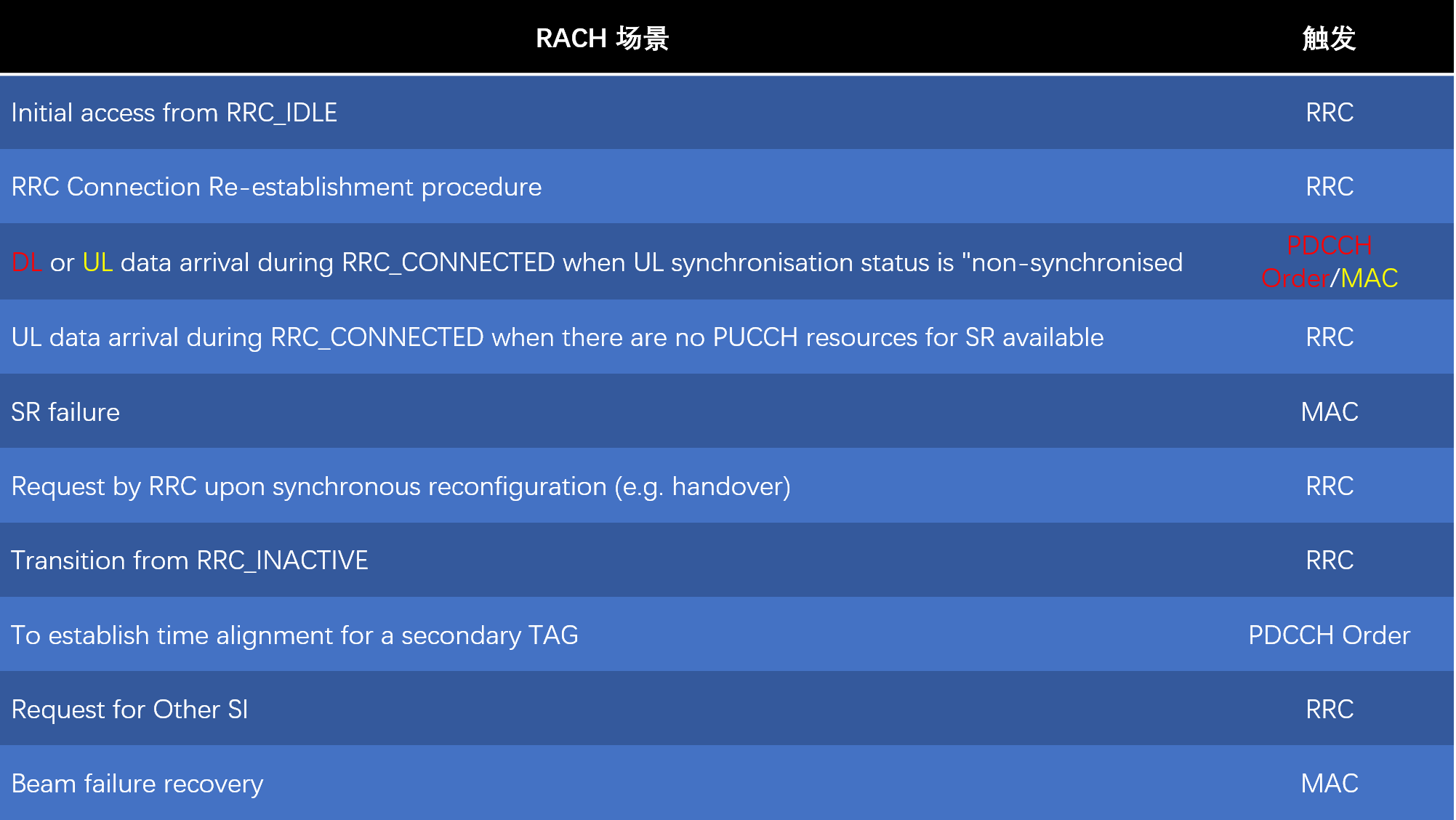 | RACH 场景 | 触发 |
|---|---|
| Initial access from RRC_IDLE | RRC |
| RRC Connection Re-establishment procedure | RRC |
| DL or UL data arrival during RRC_CONNECTED when UL synchronisation status is "non-synchronised | PDCCH Order/MAC |
| UL data arrival during RRC_CONNECTED when there are no PUCCH resources for SR available | RRC |
| SR failure | MAC |
| Request by RRC upon synchronous reconfiguration (e.g. handover) | RRC |
| Transition from RRC_INACTIVE | RRC |
| To establish time alignment for a secondary TAG | PDCCH Order |
| Request for Other SI | RRC |
| Beam failure recovery | MAC |